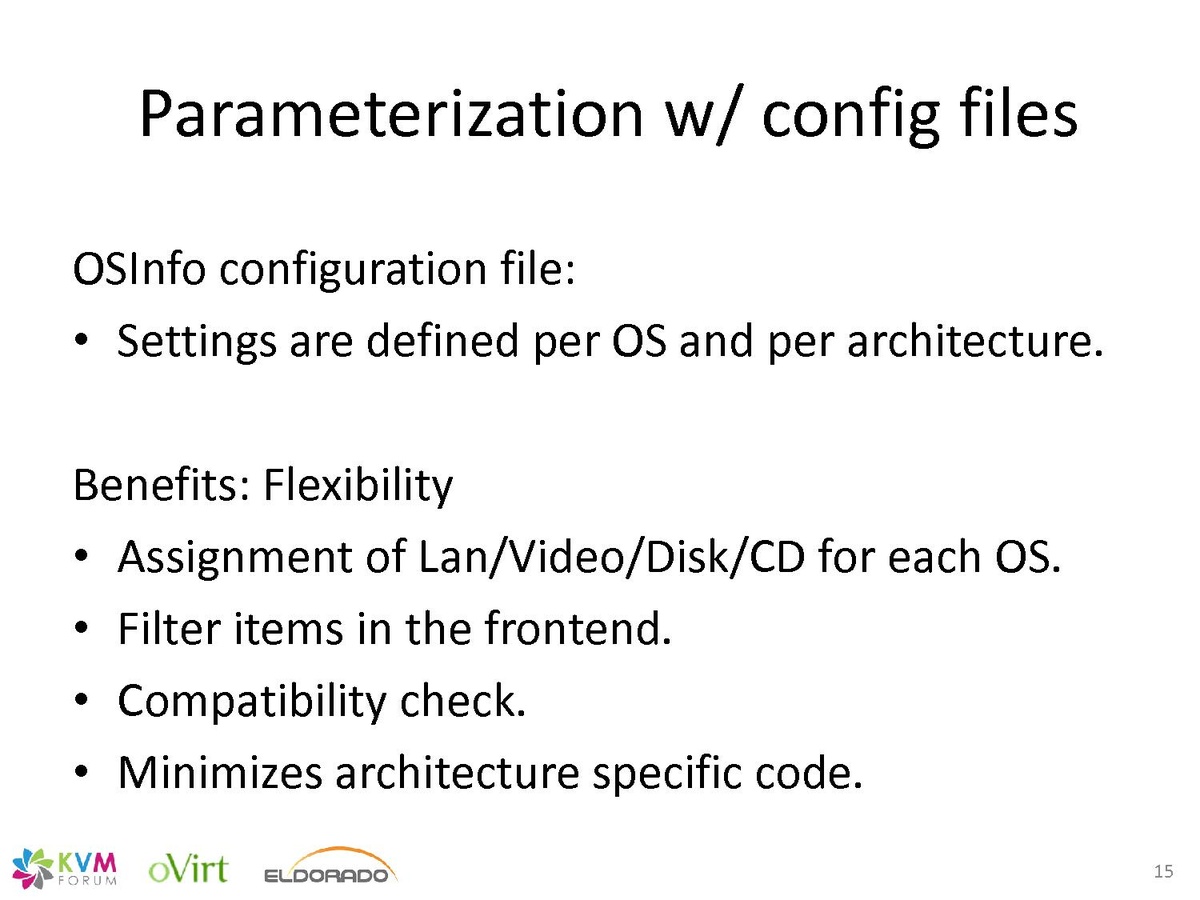 Parameterization w/ config files

OSInfo configuration file:
• Settings are defined per OS and per architecture.

Benefits: Flexibility
• Assignment of Lan/Video/Disk/CD for each OS.
• Filter items in the frontend.
• Compatibility check.
• Minimizes architecture specific code.

KVM FORUM oVirt ELDORADO

15